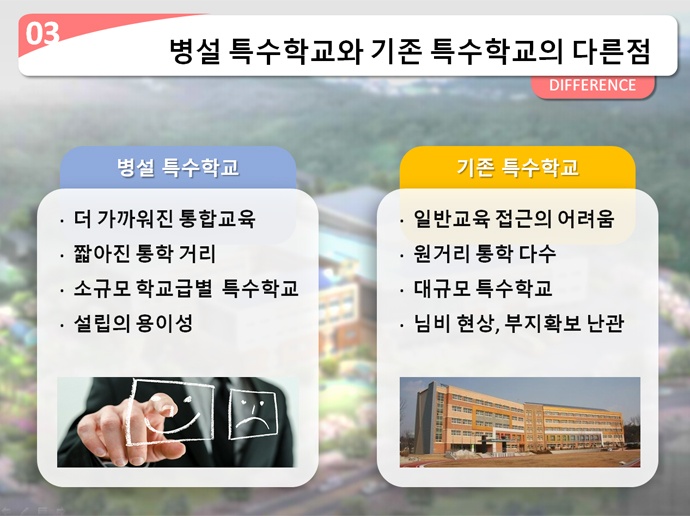 03

병설 특수학교와 기존 특수학교의 다른점

DIFFERENCE

병설 특수학교

· 더 가까워진 통합교육
· 짧아진 통학 거리
· 소규모 학교급별 특수학교
· 설립의 용이성

기존 특수학교

· 일반교육 접근의 어려움
· 원거리 통학 다수
· 대규모 특수학교
· 님비 현상, 부지확보 난관